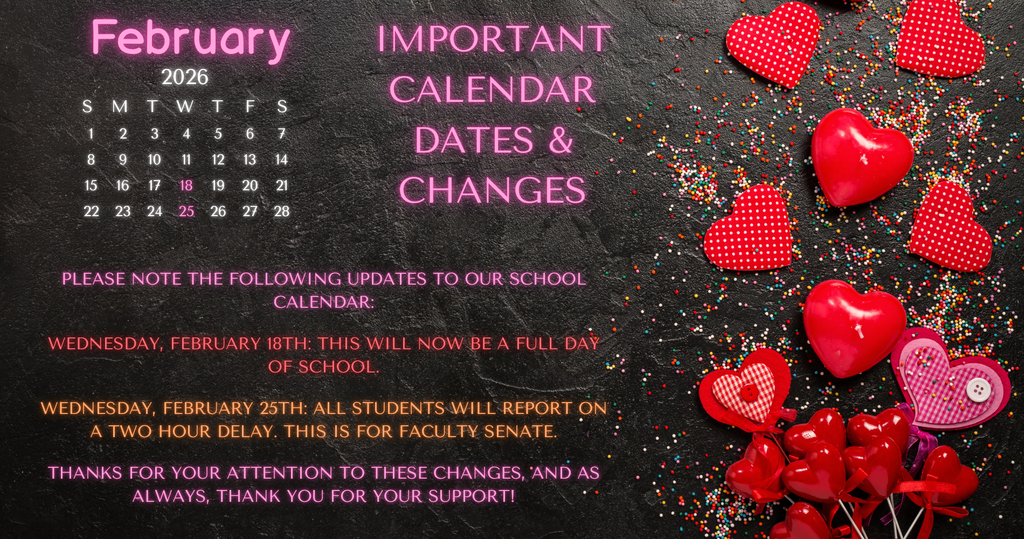 February
2026

| S | M | T | W | T | F | S |
|---|---|---|---|---|---|---|
| 1 | 2 | 3 | 4 | 5 | 6 | 7 |
| 8 | 9 | 10 | 11 | 12 | 13 | 14 |
| 15 | 16 | 17 | 18 | 19 | 20 | 21 |
| 22 | 23 | 24 | 25 | 26 | 27 | 28 |

IMPORTANT CALENDAR DATES & CHANGES

PLEASE NOTE THE FOLLOWING UPDATES TO OUR SCHOOL CALENDAR:

WEDNESDAY, FEBRUARY 18TH: THIS WILL NOW BE A FULL DAY OF SCHOOL.

WEDNESDAY, FEBRUARY 25TH: ALL STUDENTS WILL REPORT ON A TWO HOUR DELAY. THIS IS FOR FACULTY SENATE.

THANKS FOR YOUR ATTENTION TO THESE CHANGES, AND AS ALWAYS, THANK YOU FOR YOUR SUPPORT!